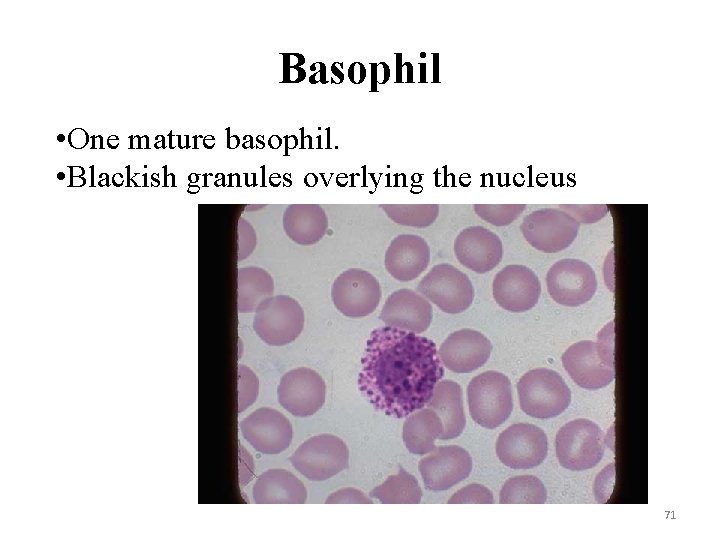 Basophil

•One mature basophil.
•Blackish granules overlying the nucleus

71